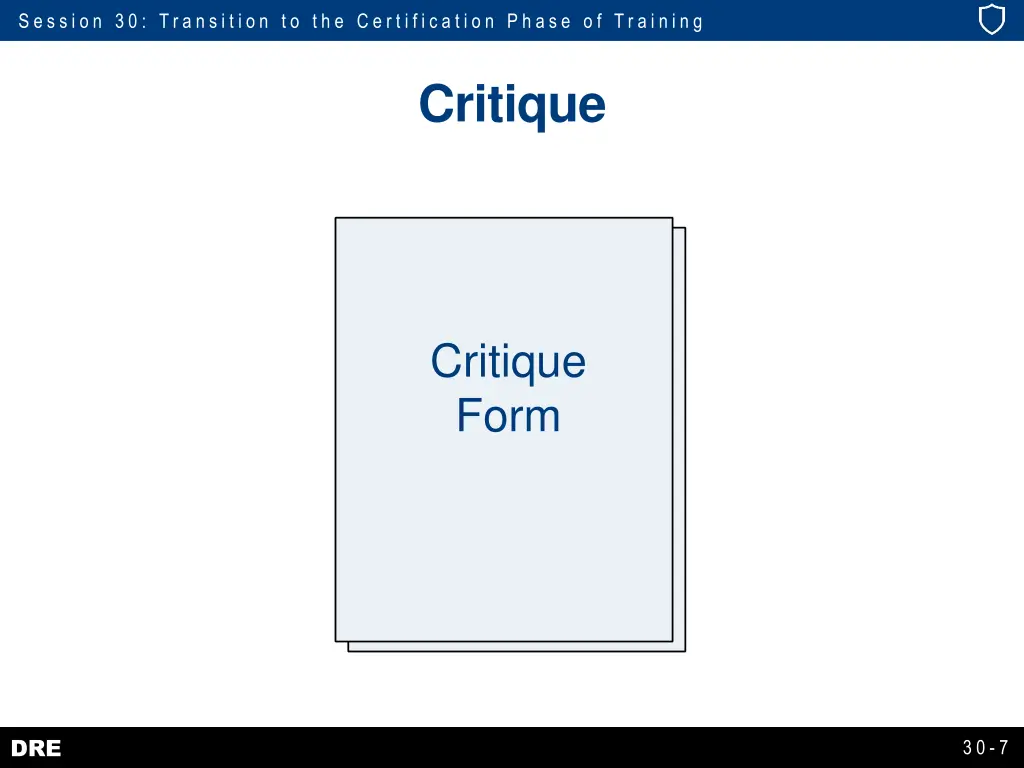 Session 30: Transition to the Certification Phase of Training

Critique

Critique Form

DRE

30-7